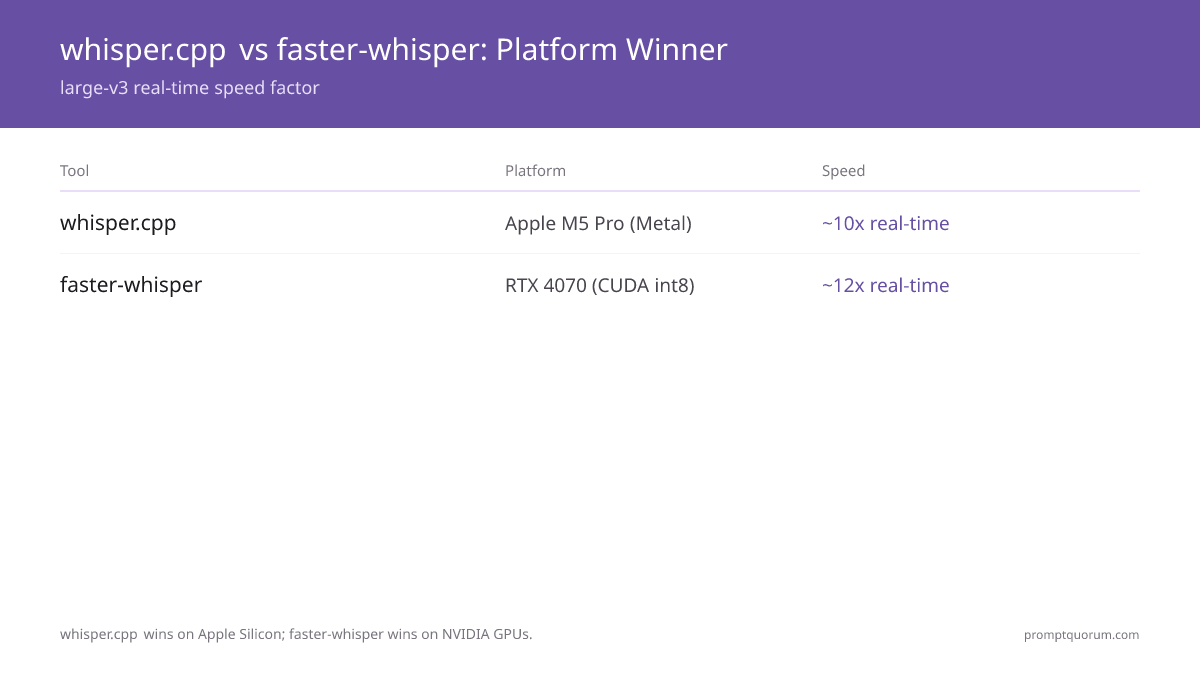 whisper.cpp vs faster-whisper: Platform Winner

large-v3 real-time speed factor

| Tool | Platform | Speed |
|---|---|---|
| whisper.cpp | Apple M5 Pro (Metal) | ~10x real-time |
| faster-whisper | RTX 4070 (CUDA int8) | ~12x real-time |

whisper.cpp wins on Apple Silicon; faster-whisper wins on NVIDIA GPUs.

promptquorum.com